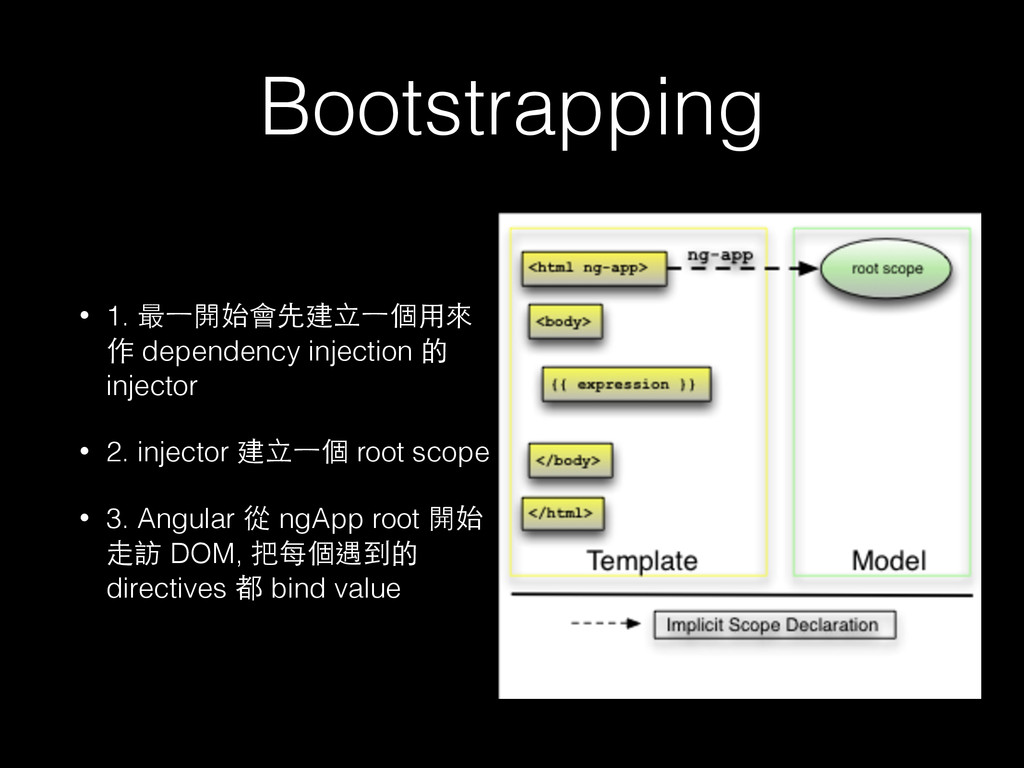 Bootstrapping

• 1. 最一開始會先建立一個用來作 dependency injection 的 injector

• 2. injector 建立一個 root scope

• 3. Angular 從 ngApp root 開始走訪 DOM, 把每個遇到的 directives 都 bind value

<html ng-app>
ng-app
root scope
<body>
{{ expression }}
</body>
</html>
Template
Model
Implicit Scope Declaration